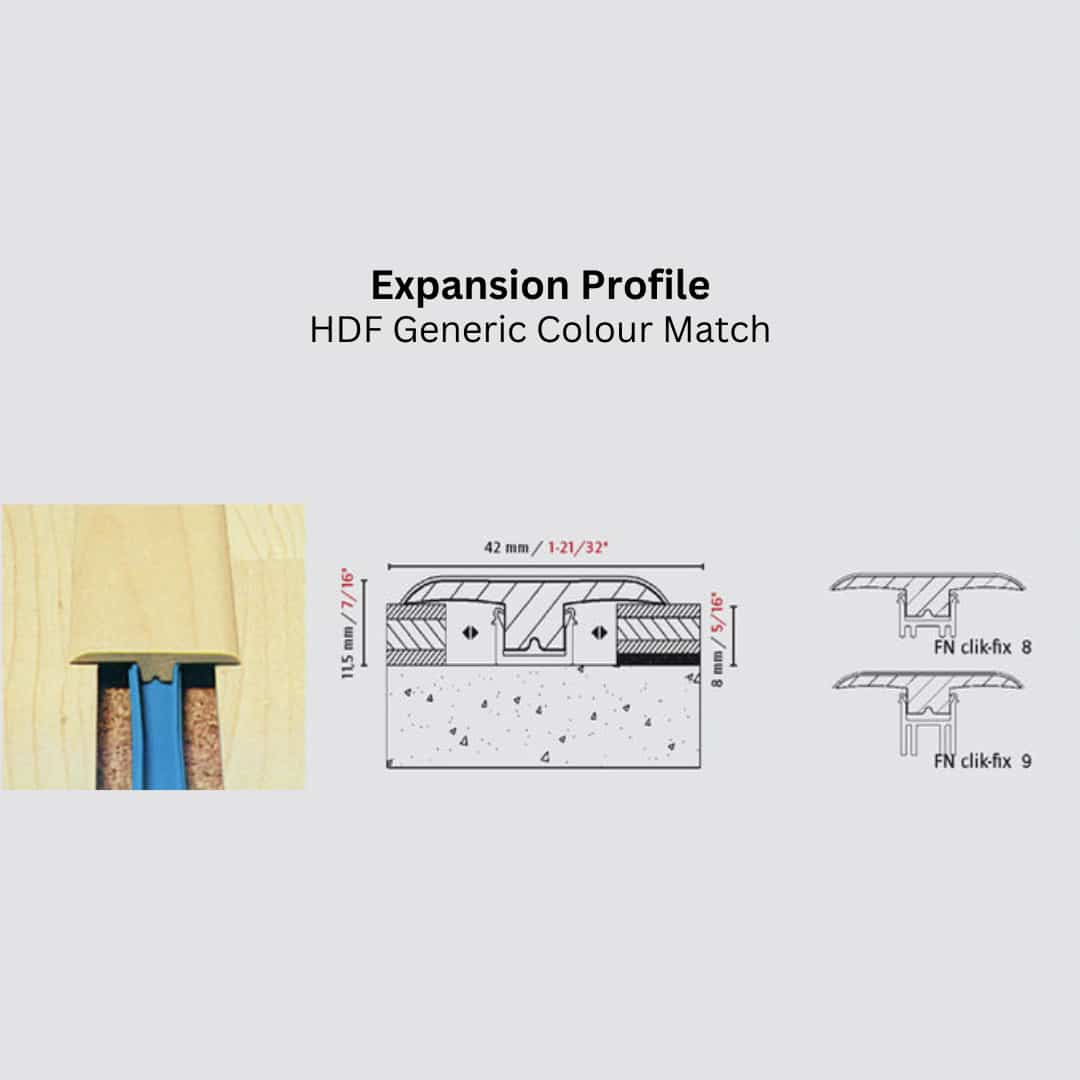 Expansion Profile
HDF Generic Colour Match

42 mm / 1-21/32"

11,5 mm / 7/16"

8 mm / 5/16"

FN clik-fix 8

FN clik-fix 9